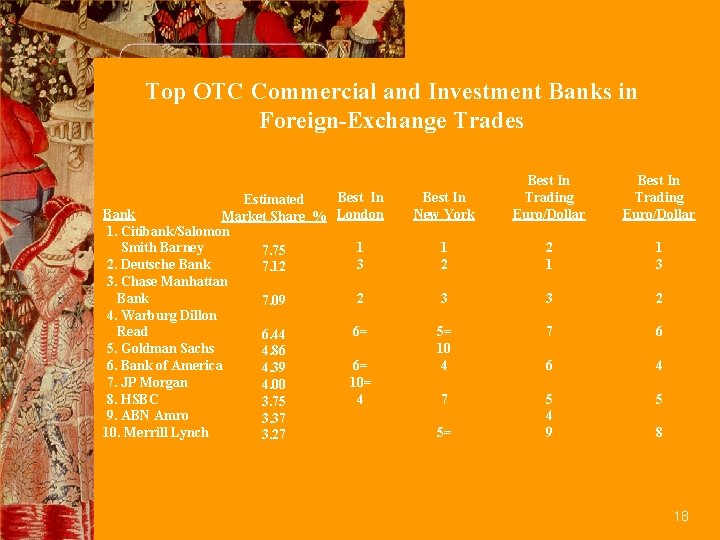 Top OTC Commercial and Investment Banks in Foreign-Exchange Trades

| Bank | Estimated Market Share % | Best In London | Best In New York | Best In Trading Euro/Dollar | Best In Trading Euro/Dollar |
|---|---|---|---|---|---|
| 1. Citibank/Salomon Smith Barney | 7.75 | 1 | 1 | 2 | 1 |
| 2. Deutsche Bank | 7.12 | 3 | 2 | 1 | 3 |
| 3. Chase Manhattan Bank | 7.09 | 2 | 3 | 3 | 2 |
| 4. Warburg Dillon Read | 6.44 | 6= | 5= | 7 | 6 |
| 5. Goldman Sachs | 4.86 | | 10 | | |
| 6. Bank of America | 4.39 | 6= | 4 | 6 | 4 |
| 7. JP Morgan | 4.00 | 10= | | | |
| 8. HSBC | 3.75 | 4 | 7 | 5 | 5 |
| 9. ABN Amro | 3.37 | | | 4 | |
| 10. Merrill Lynch | 3.27 | | 5= | 9 | 8 |

18